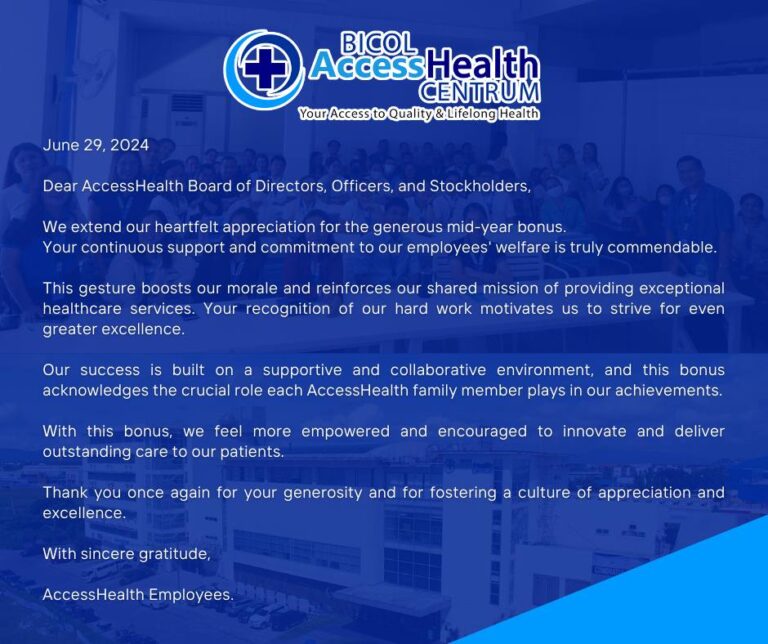 BICOL AccessHealth CENTRUM
Your Access to Quality & Lifelong Health

June 29, 2024

Dear AccessHealth Board of Directors, Officers, and Stockholders,

We extend our heartfelt appreciation for the generous mid-year bonus. Your continuous support and commitment to our employees' welfare is truly commendable.

This gesture boosts our morale and reinforces our shared mission of providing exceptional healthcare services. Your recognition of our hard work motivates us to strive for even greater excellence.

Our success is built on a supportive and collaborative environment, and this bonus acknowledges the crucial role each AccessHealth family member plays in our achievements.

With this bonus, we feel more empowered and encouraged to innovate and deliver outstanding care to our patients.

Thank you once again for your generosity and for fostering a culture of appreciation and excellence.

With sincere gratitude,

AccessHealth Employees.